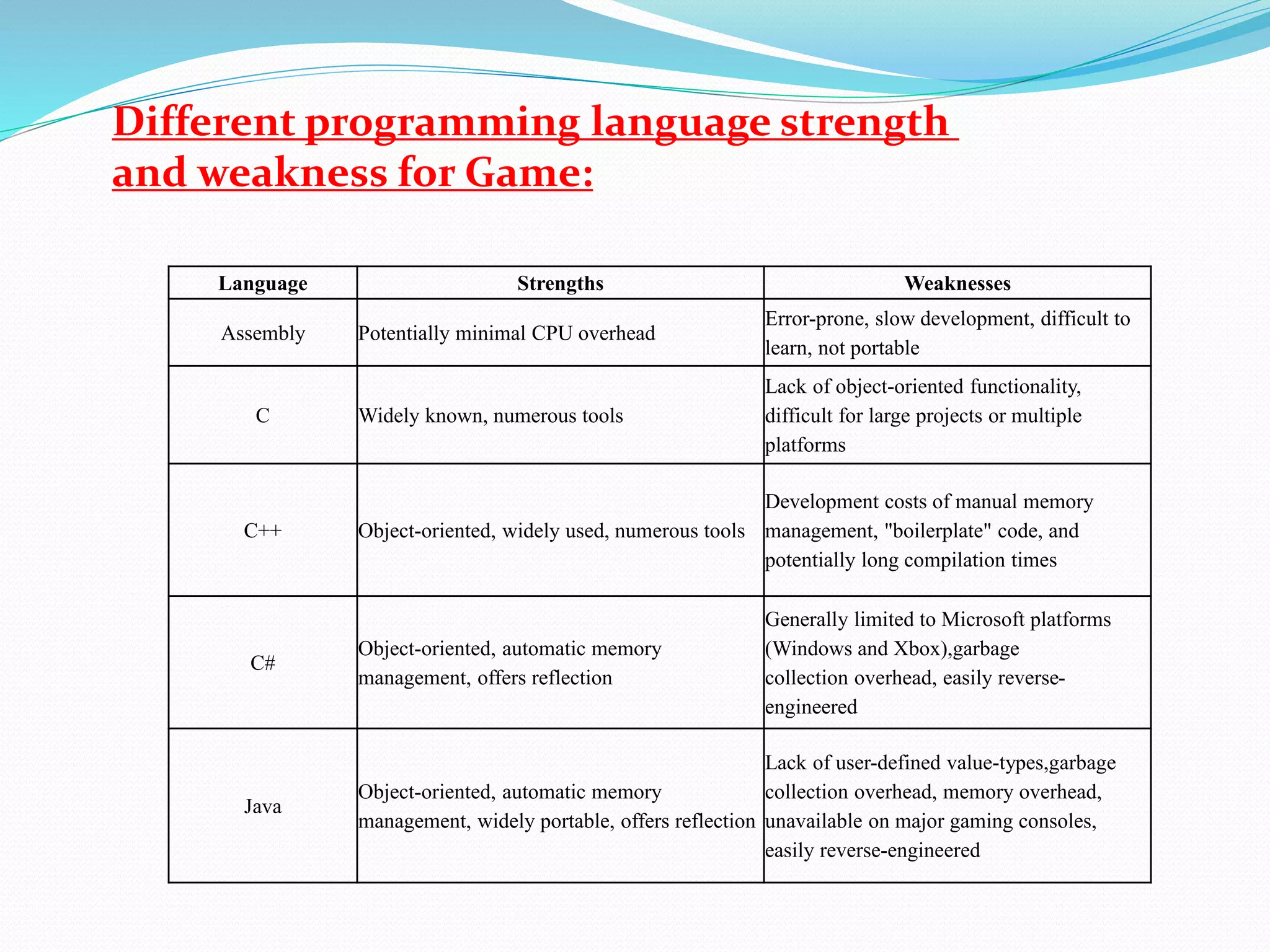 Different programming language strength and weakness for Game:

| Language | Strengths | Weaknesses |
|---|---|---|
| Assembly | Potentially minimal CPU overhead | Error-prone, slow development, difficult to learn, not portable |
| C | Widely known, numerous tools | Lack of object-oriented functionality, difficult for large projects or multiple platforms |
| C++ | Object-oriented, widely used, numerous tools | Development costs of manual memory management, "boilerplate" code, and potentially long compilation times |
| C# | Object-oriented, automatic memory management, offers reflection | Generally limited to Microsoft platforms (Windows and Xbox),garbage collection overhead, easily reverse-engineered |
| Java | Object-oriented, automatic memory management, widely portable, offers reflection | Lack of user-defined value-types,garbage collection overhead, memory overhead, unavailable on major gaming consoles, easily reverse-engineered |